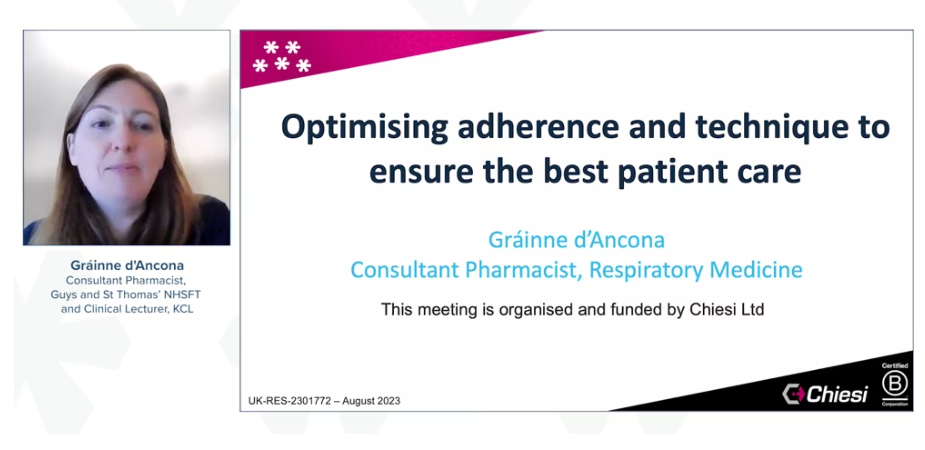 Gráinne d'Ancona
Consultant Pharmacist, Guys and St Thomas' NHSFT and Clinical Lecturer, KCL

Optimising adherence and technique to ensure the best patient care

Gráinne d'Ancona
Consultant Pharmacist, Respiratory Medicine

This meeting is organised and funded by Chiesi Ltd

UK-RES-2301772 – August 2023

Chiesi

Certified
B
Corporation